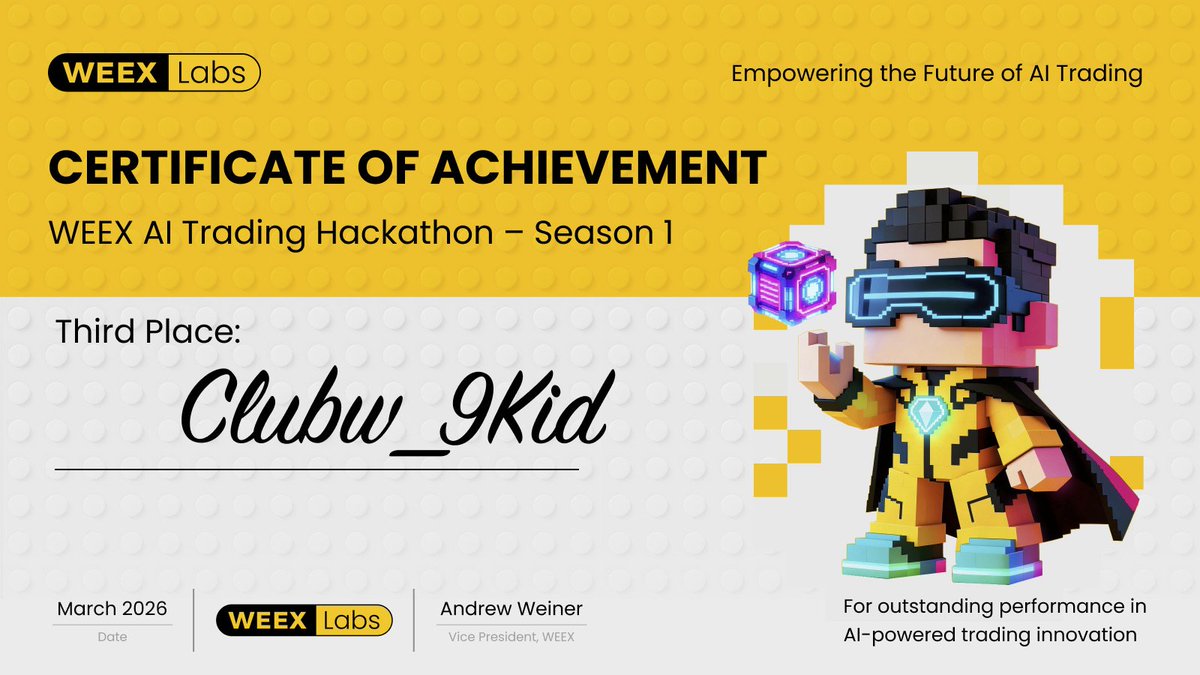 WEEX Labs

Empowering the Future of AI Trading

CERTIFICATE OF ACHIEVEMENT

WEEX AI Trading Hackathon – Season 1

Third Place:

Clubw_9Kid

March 2026
Date

WEEX Labs

Andrew Weiner
Vice President, WEEX

For outstanding performance in AI-powered trading innovation